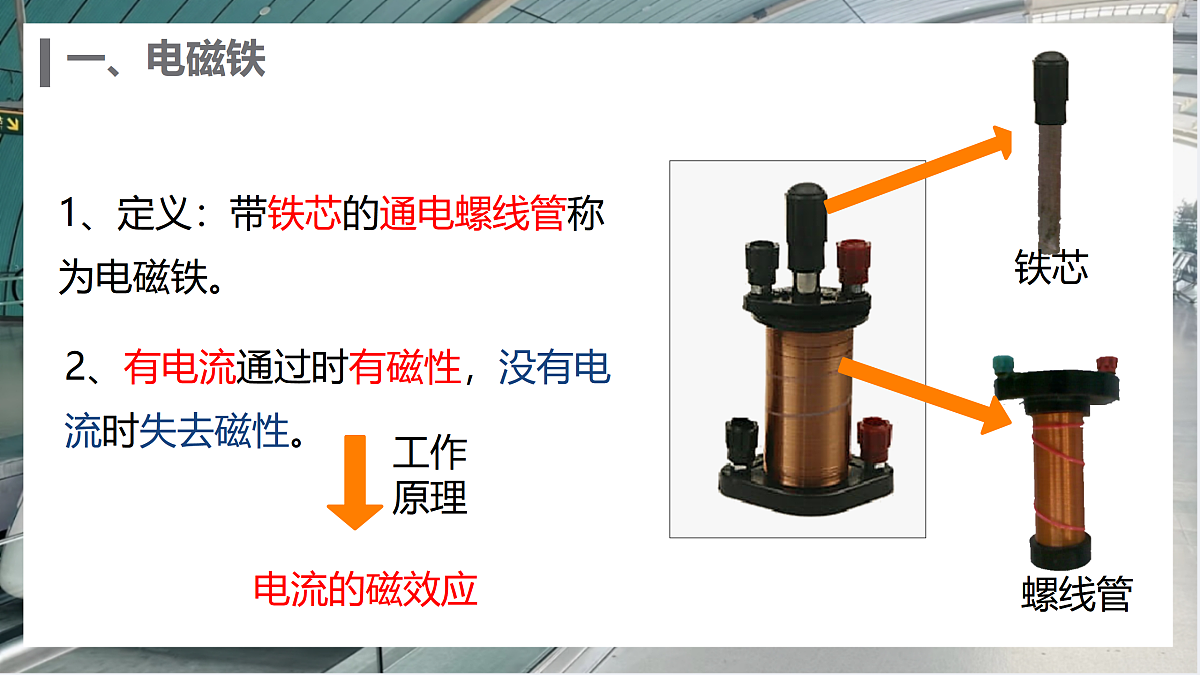 一、电磁铁

1、定义：带铁芯的通电螺线管称为电磁铁。

2、有电流通过时有磁性，没有电流时失去磁性。

工作原理

电流的磁效应

铁芯

螺线管